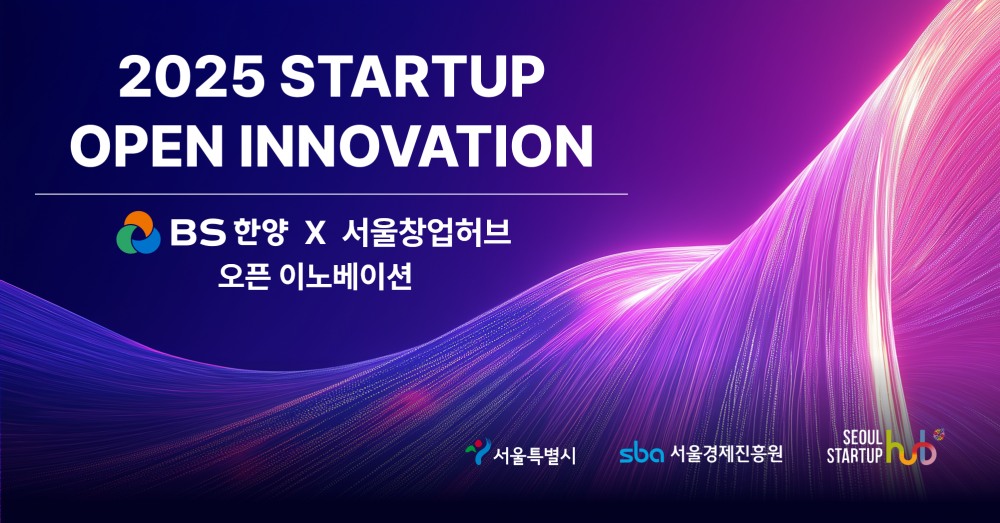 2025 STARTUP
OPEN INNOVATION

BS 한양 X 서울창업허브
오픈 이노베이션

서울특별시

sba 서울경제진흥원

SEOUL STARTUP hub